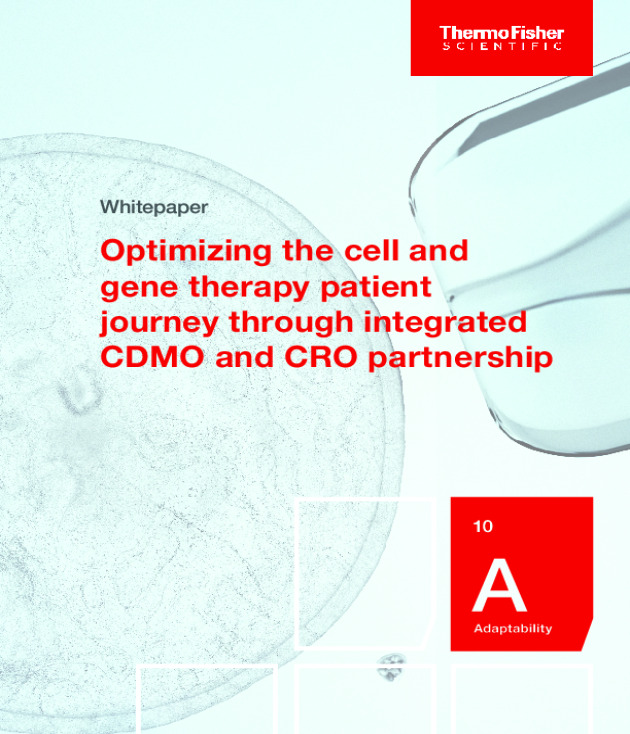 ThermoFisher
SCIENTIFIC

Whitepaper

Optimizing the cell and gene therapy patient journey through integrated CDMO and CRO partnership

10

A

Adaptability